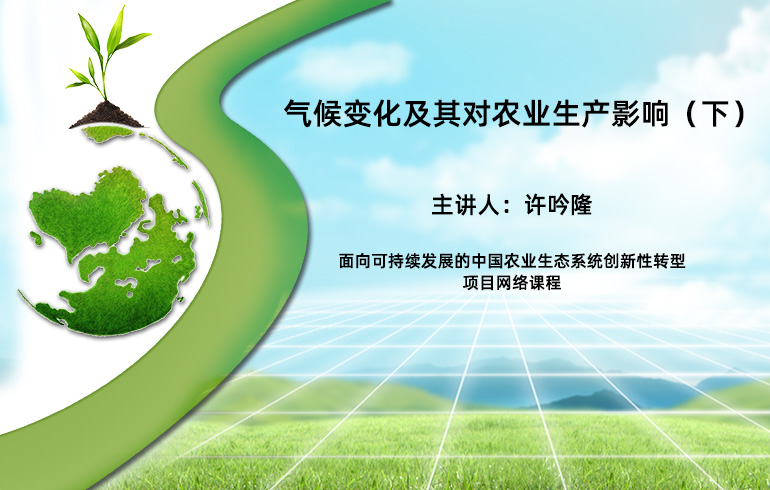 气候变化及其对农业生产影响（下）

主讲人：许吟隆

面向可持续发展的中国农业生态系统创新性转型
项目网络课程